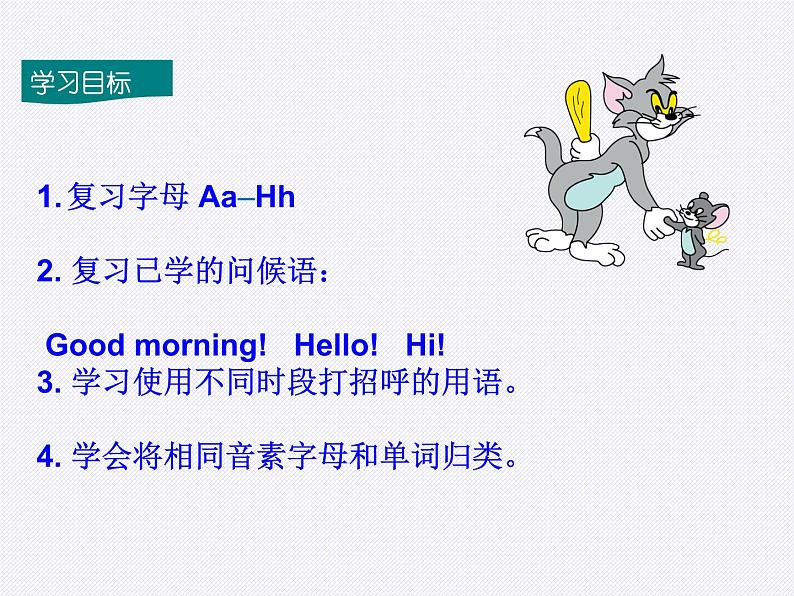 学习目标

1. 复习字母 Aa–Hh

2. 复习已学的问候语：

Good morning! Hello! Hi!

3. 学习使用不同时段打招呼的用语。

4. 学会将相同音素字母和单词归类。